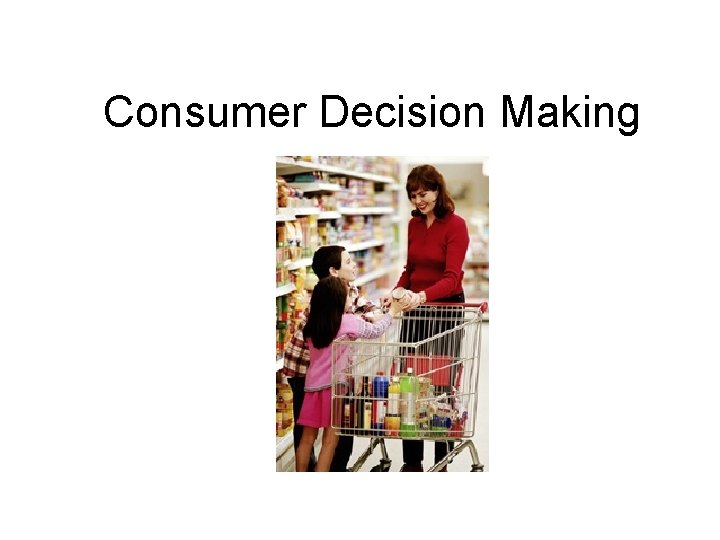 Consumer Decision Making